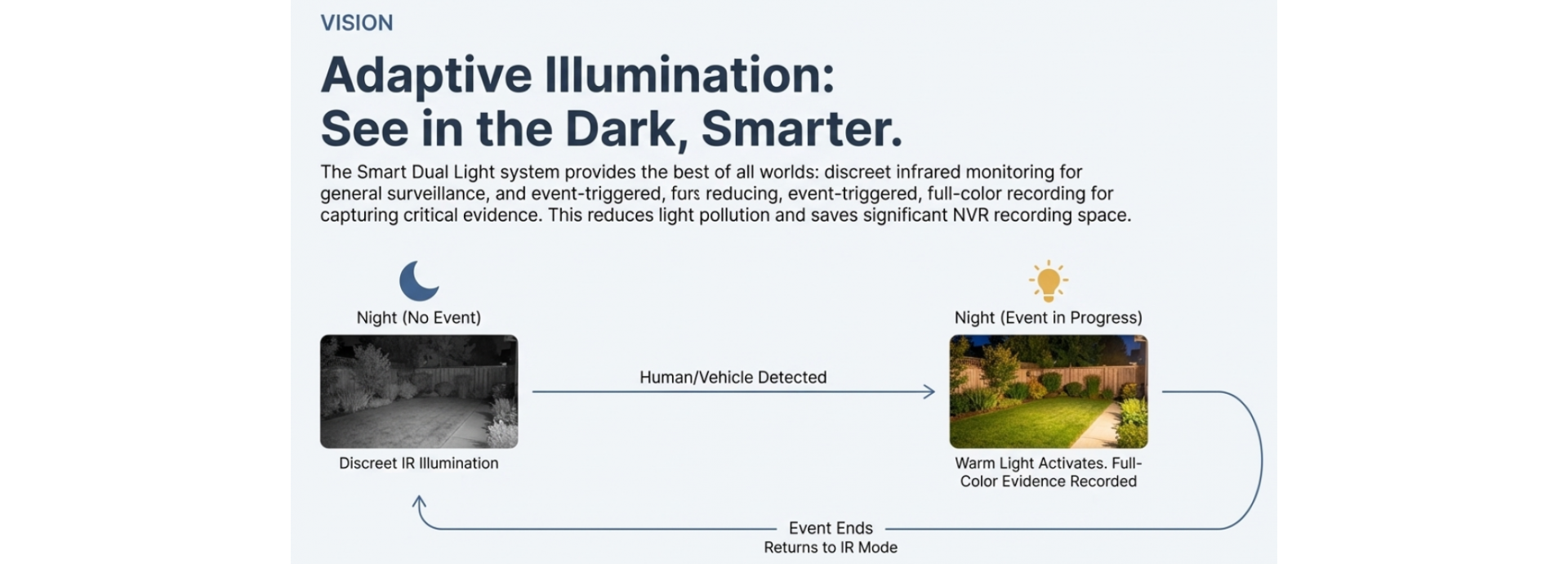 VISION

Adaptive Illumination:
See in the Dark, Smarter.

The Smart Dual Light system provides the best of all worlds: discreet infrared monitoring for general surveillance, and event-triggered, furs reducing, event-triggered, full-color recording for capturing critical evidence. This reduces light pollution and saves significant NVR recording space.

Night (No Event)

Discreet IR Illumination

Human/Vehicle Detected

Night (Event in Progress)

Warm Light Activates. Full-Color Evidence Recorded

Event Ends
Returns to IR Mode